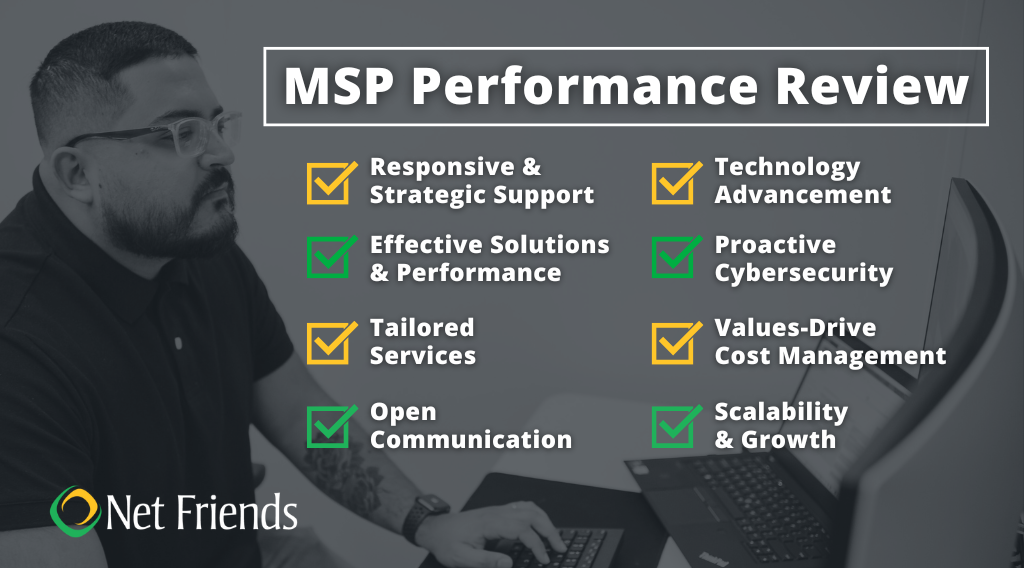 MSP Performance Review

Responsive & Strategic Support

Effective Solutions & Performance

Tailored Services

Open Communication

Technology Advancement

Proactive Cybersecurity

Values-Drive Cost Management

Scalability & Growth

Net Friends